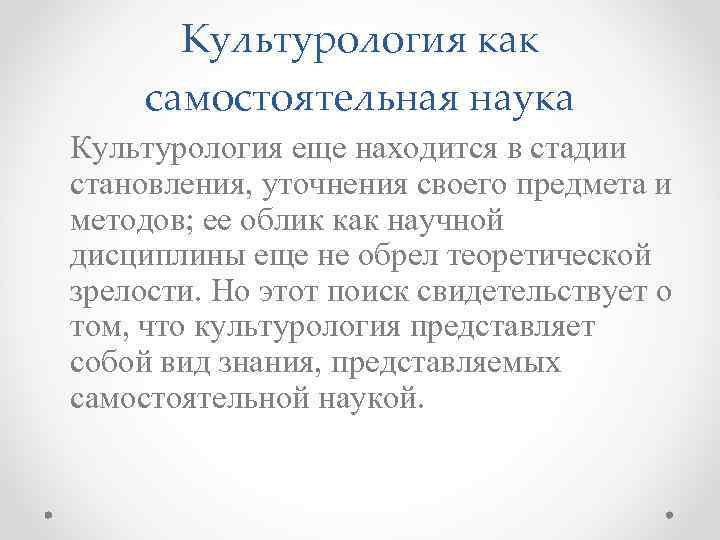 Культурология как самостоятельная наука

Культурология еще находится в стадии становления, уточнения своего предмета и методов; ее облик как научной дисциплины еще не обрел теоретической зрелости. Но этот поиск свидетельствует о том, что культурология представляет собой вид знания, представляемых самостоятельной наукой.